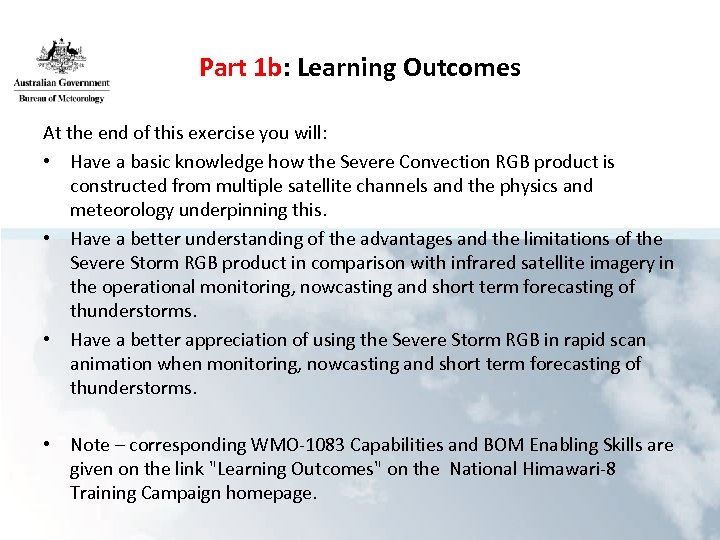 Australian Government
Bureau of Meteorology

Part 1b: Learning Outcomes

At the end of this exercise you will:

• Have a basic knowledge how the Severe Convection RGB product is constructed from multiple satellite channels and the physics and meteorology underpinning this.

• Have a better understanding of the advantages and the limitations of the Severe Storm RGB product in comparison with infrared satellite imagery in the operational monitoring, nowcasting and short term forecasting of thunderstorms.

• Have a better appreciation of using the Severe Storm RGB in rapid scan animation when monitoring, nowcasting and short term forecasting of thunderstorms.

• Note – corresponding WMO-1083 Capabilities and BOM Enabling Skills are given on the link "Learning Outcomes" on the National Himawari-8 Training Campaign homepage.